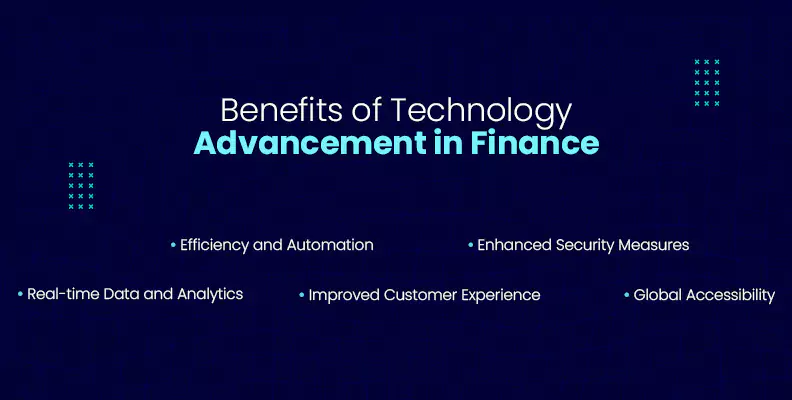 Benefits of Technology
Advancement in Finance

• Efficiency and Automation
• Enhanced Security Measures

• Real-time Data and Analytics
• Improved Customer Experience
• Global Accessibility